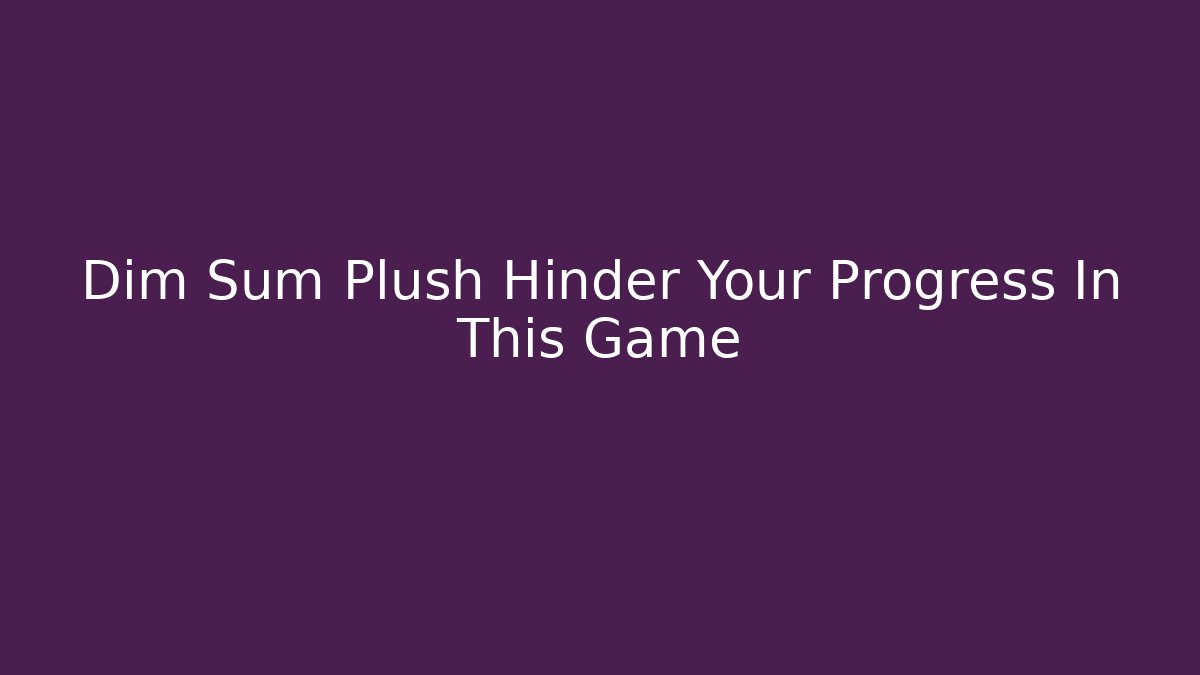 Dim Sum Plush Hinder Your Progress In This Game